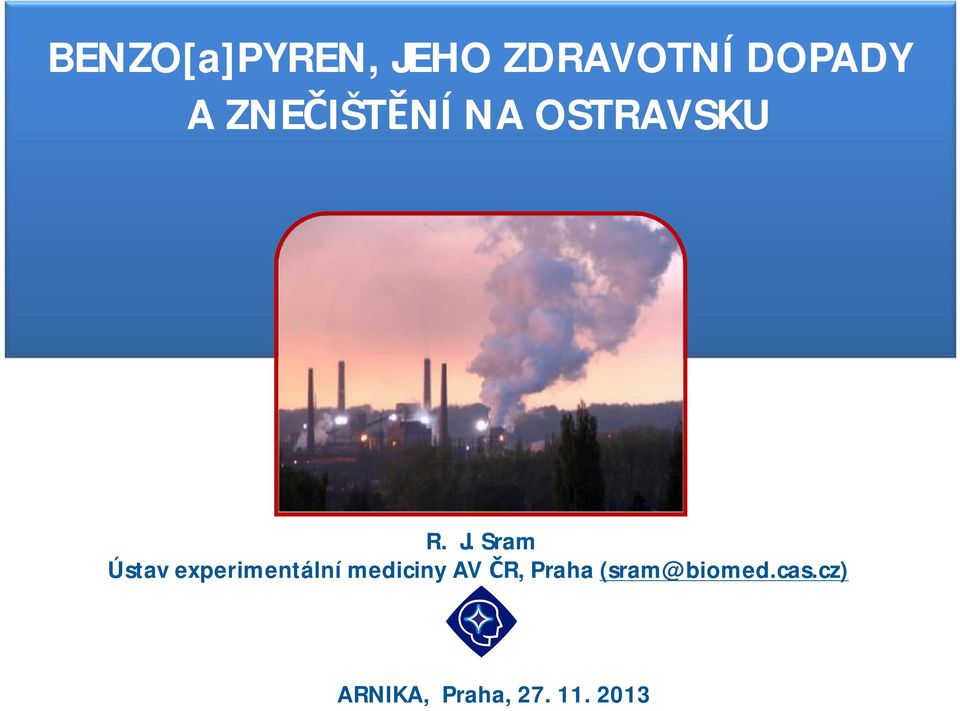 BENZO[a]PYREN, JEHO ZDRAVOTNÍ DOPADY A ZNEČIŠTĚNÍ NA OSTRAVSKU

R. J. Sram
Ústav experimentální mediciny AV ČR, Praha (sram@biomed.cas.cz)

ARNIKA, Praha, 27. 11. 2013